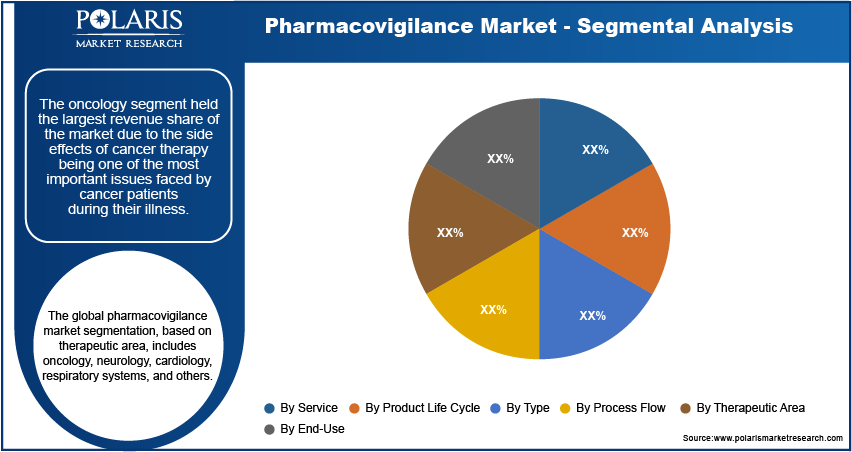 POLARIS
MARKET RESEARCH

Pharmacovigilance Market - Segmental Analysis

The oncology segment held the largest revenue share of the market due to the side effects of cancer therapy being one of the most important issues faced by cancer patients during their illness.

The global pharmacovigilance market segmentation, based on therapeutic area, includes oncology, neurology, cardiology, respiratory systems, and others.

XX%
XX%
XX%
XX%
XX%
XX%

By Service
By Product Life Cycle
By Type
By Process Flow
By Therapeutic Area
By End-Use

Source:www.polarismarketresearch.com